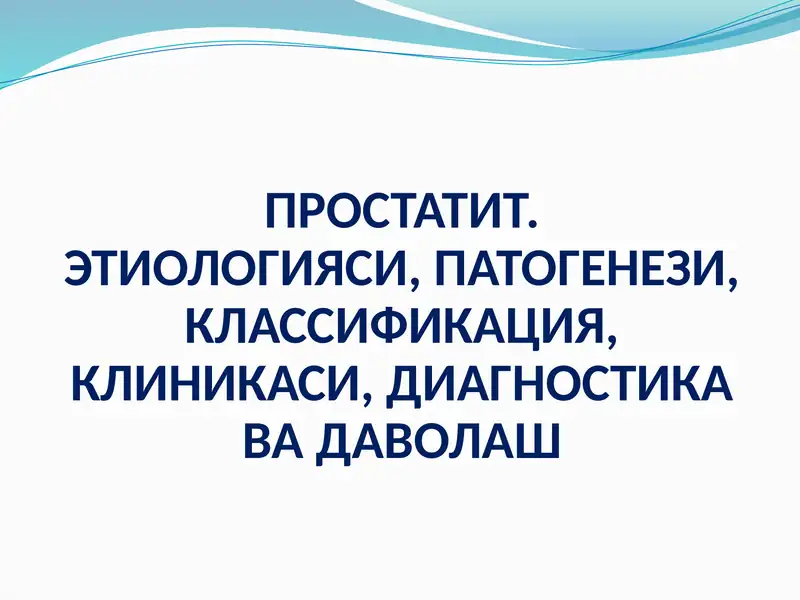 ПРОСТАТИТ.
ЭТИОЛОГИЯСИ, ПАТОГЕНЕЗИ, КЛАССИФИКАЦИЯ, КЛИНИКАСИ, ДИАГНОСТИКА ВА ДАВОЛАШ